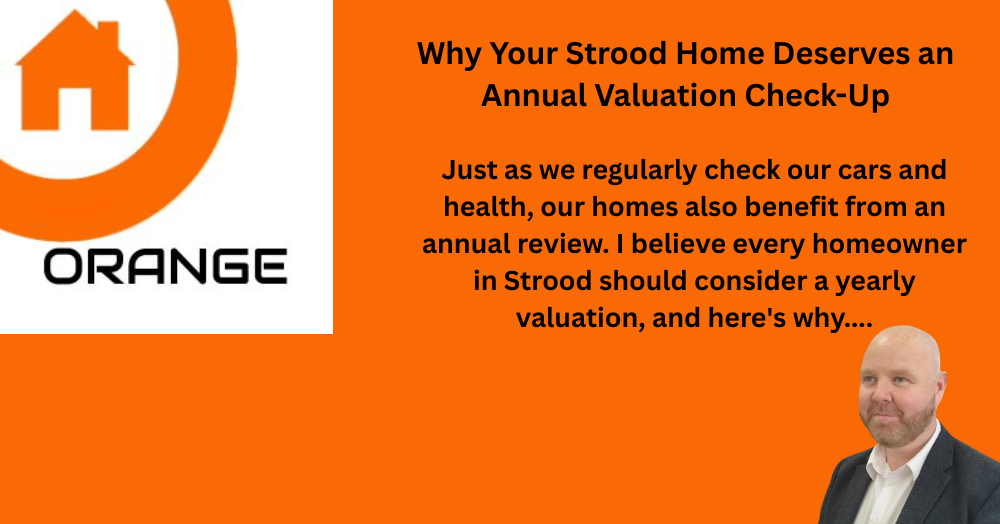 ORANGE

Why Your Strood Home Deserves an Annual Valuation Check-Up

Just as we regularly check our cars and health, our homes also benefit from an annual review. I believe every homeowner in Strood should consider a yearly valuation, and here's why....